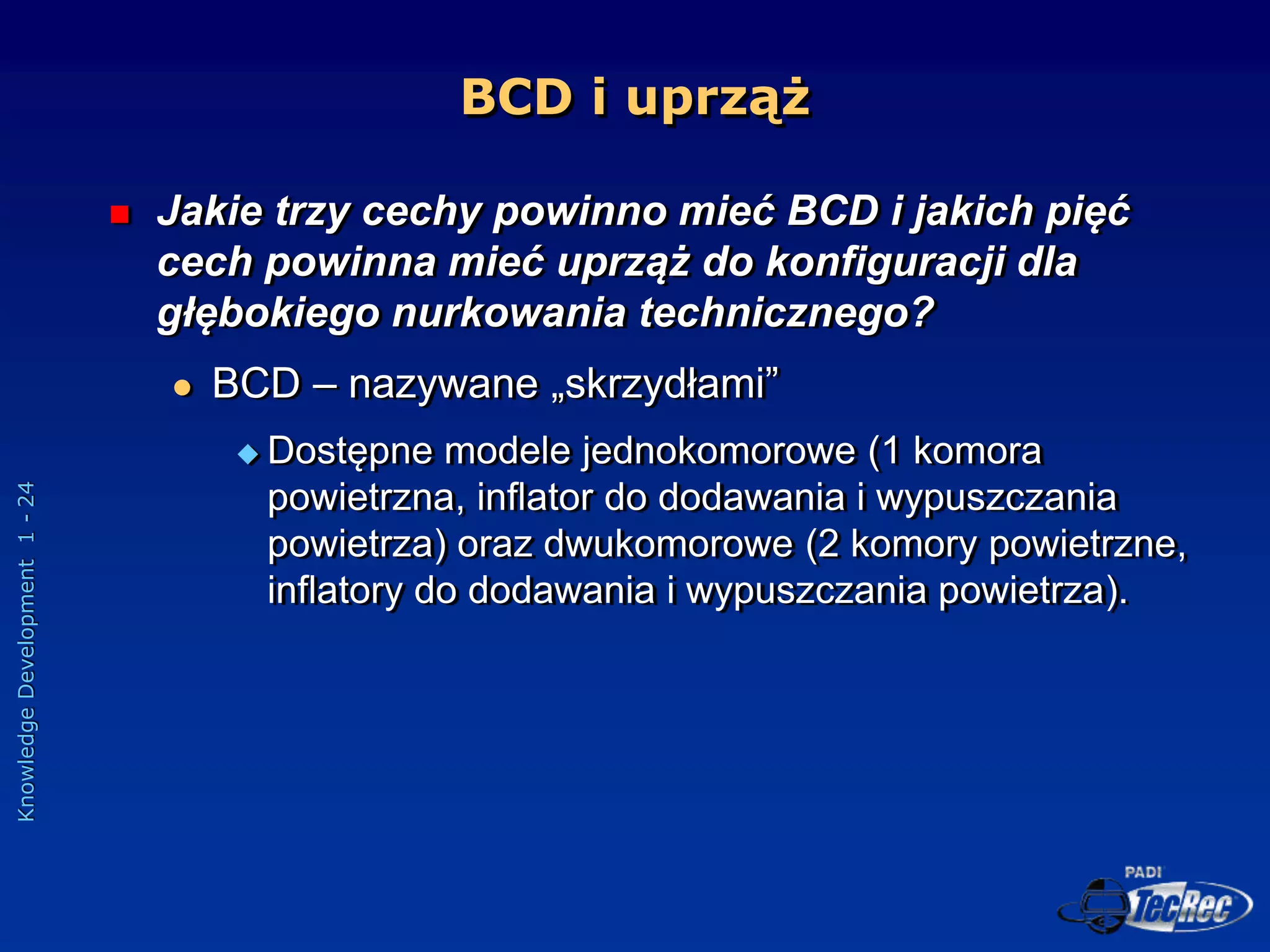 BCD i uprząż

Jakie trzy cechy powinno mieć BCD i jakich pięć cech powinna mieć uprząż do konfiguracji dla głębokiego nurkowania technicznego?

BCD – nazywane „skrzydłami”

Dostępne modele jednokomorowe (1 komora powietrzna, inflator do dodawania i wypuszczania powietrza) oraz dwukomorowe (2 komory powietrzne, inflatory do dodawania i wypuszczania powietrza).

Knowledge Development 1 - 24

PADI TecRec